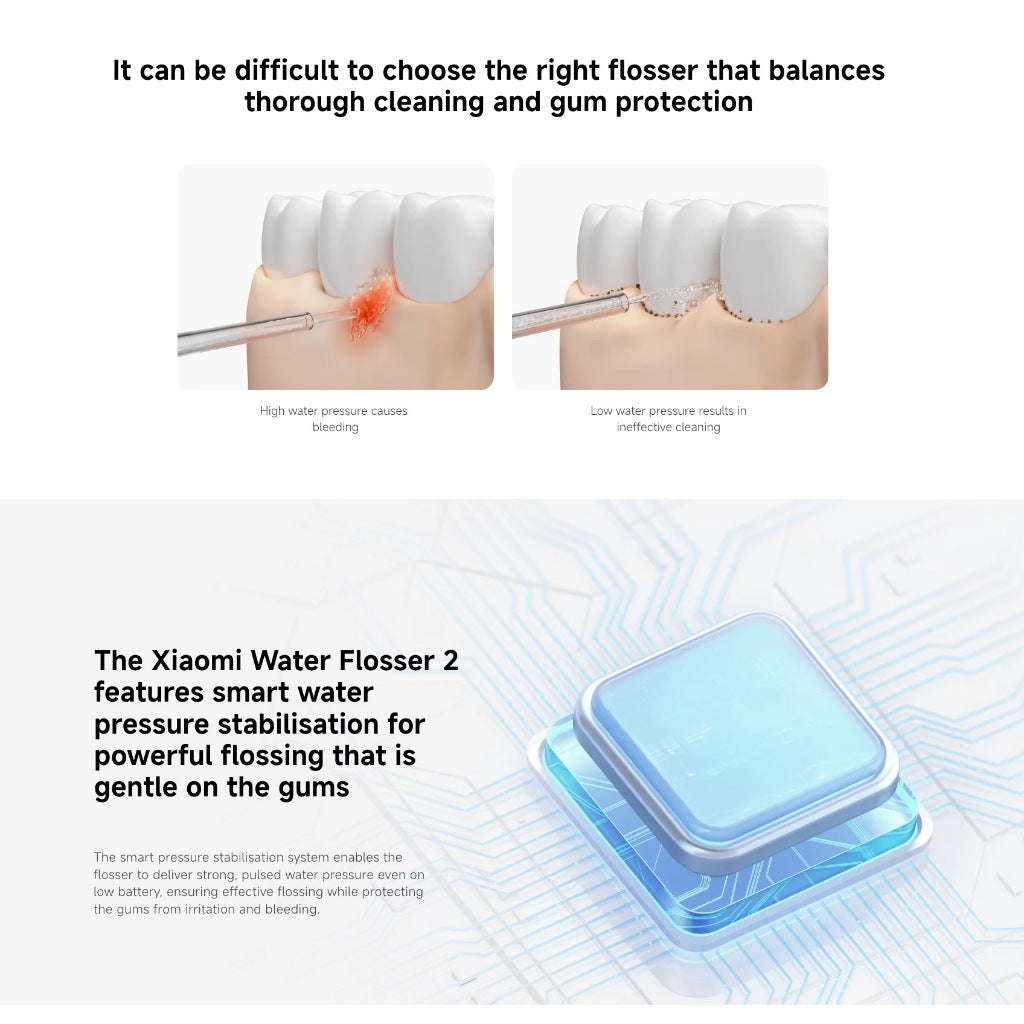 It can be difficult to choose the right flosser that balances thorough cleaning and gum protection

High water pressure causes bleeding

Low water pressure results in ineffective cleaning

The Xiaomi Water Flosser 2 features smart water pressure stabilisation for powerful flossing that is gentle on the gums

The smart pressure stabilisation system enables the flosser to deliver strong, pulsed water pressure even on low battery, ensuring effective flossing while protecting the gums from irritation and bleeding.